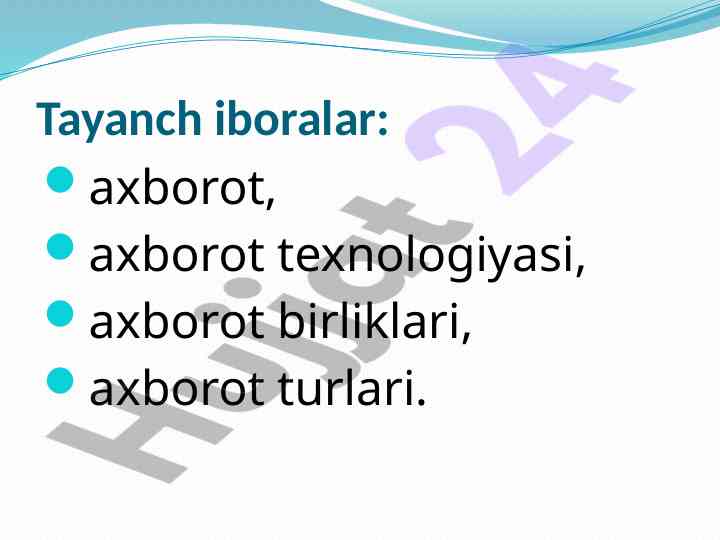 Tayanch iboralar:

- axborot,
- axborot texnologiyasi,
- axborot birliklari,
- axborot turlari.

Hujjat 24